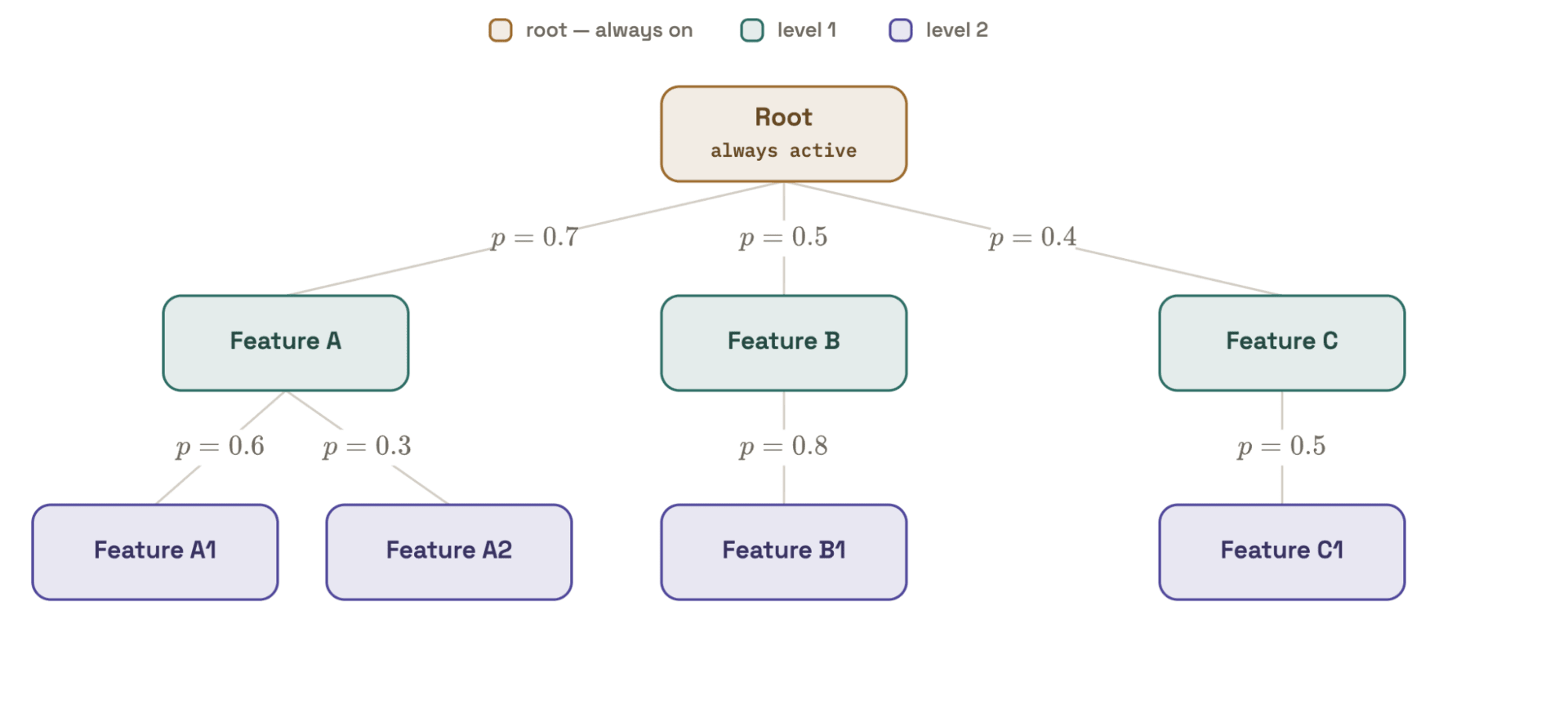 root — always on
level 1
level 2

Root
always active

$p = 0.7$
$p = 0.5$
$p = 0.4$

Feature A
Feature B
Feature C

$p = 0.6$
$p = 0.3$
$p = 0.8$
$p = 0.5$

Feature A1
Feature A2
Feature B1
Feature C1